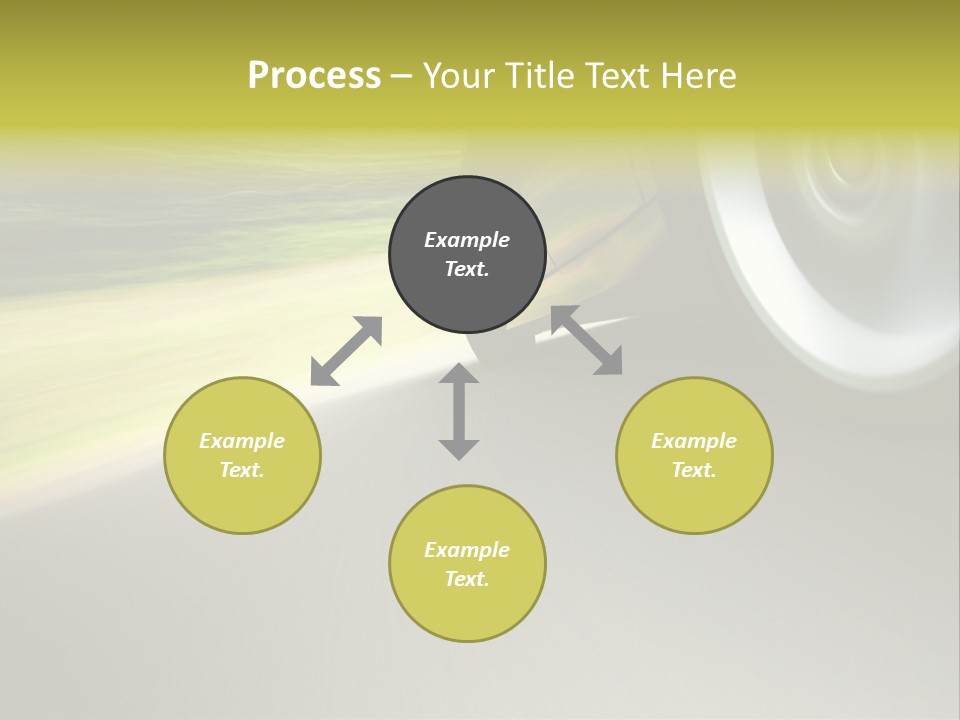 Process – Your Title Text Here

Example Text.

Example Text.

Example Text.

Example Text.